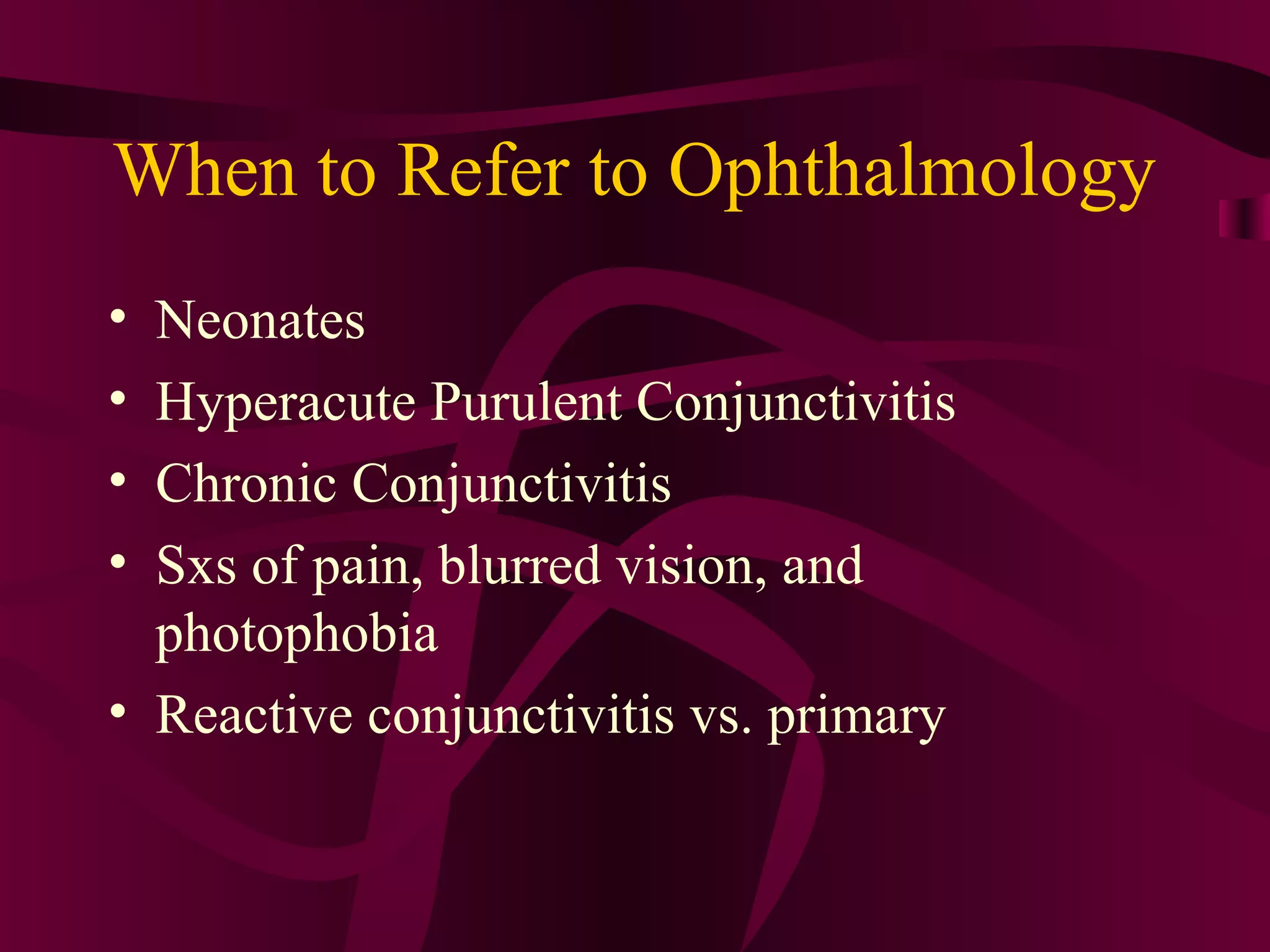 When to Refer to Ophthalmology

• Neonates
• Hyperacute Purulent Conjunctivitis
• Chronic Conjunctivitis
• Sxs of pain, blurred vision, and photophobia
• Reactive conjunctivitis vs. primary